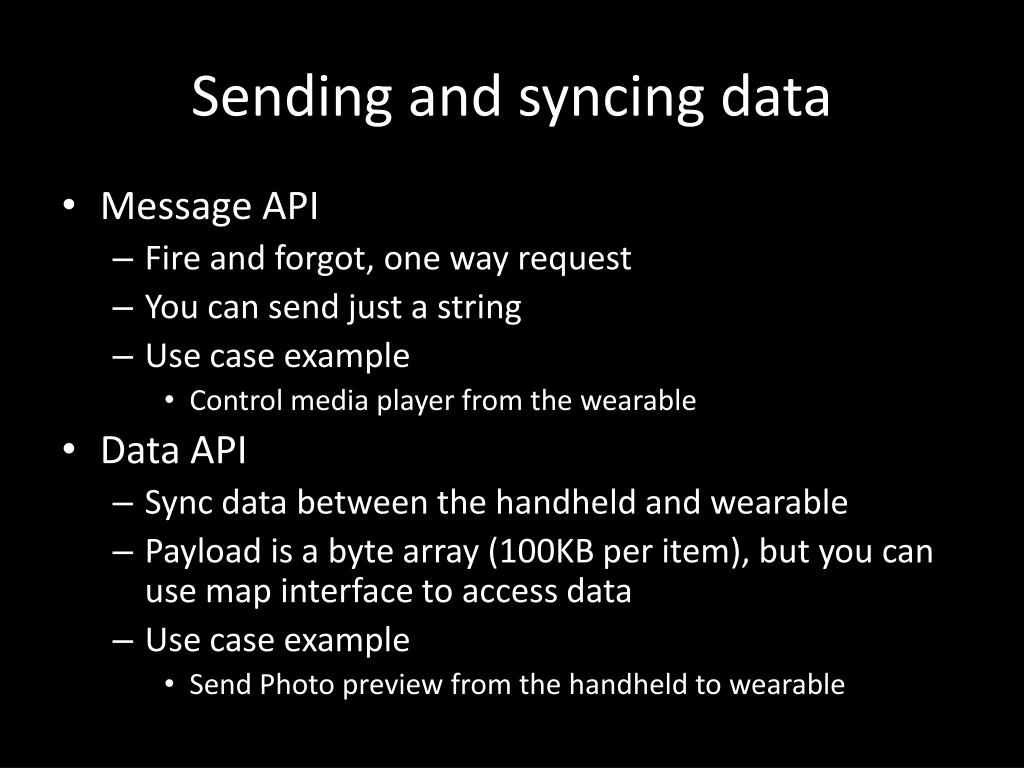 Sending and syncing data

• Message API
– Fire and forgot, one way request
– You can send just a string
– Use case example
• Control media player from the wearable
• Data API
– Sync data between the handheld and wearable
– Payload is a byte array (100KB per item), but you can use map interface to access data
– Use case example
• Send Photo preview from the handheld to wearable